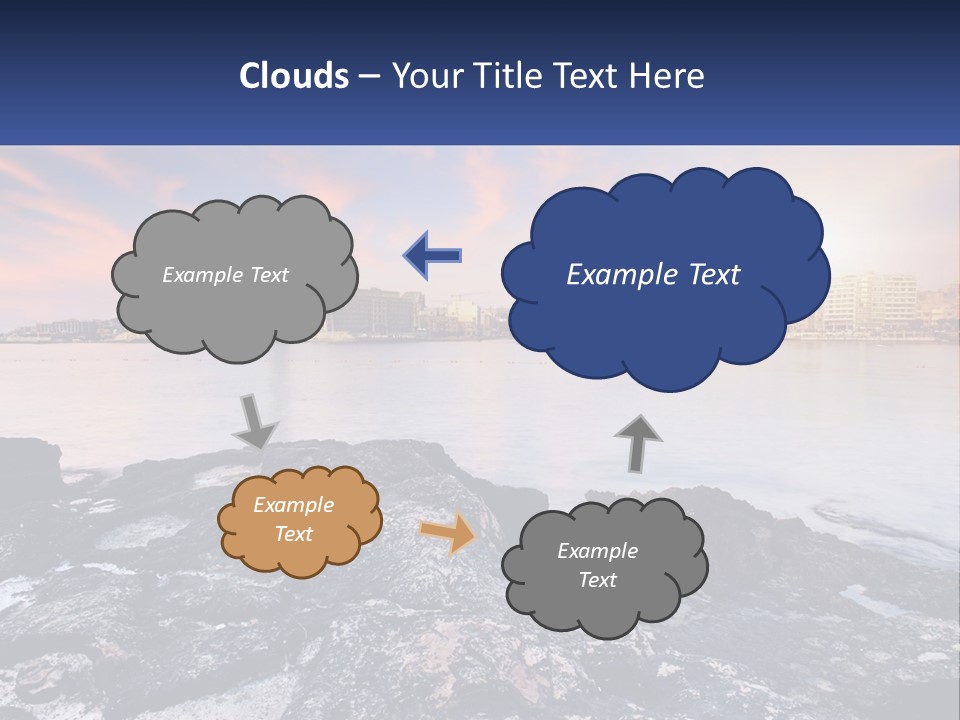 Clouds – Your Title Text Here

Example Text

Example Text

Example Text

Example Text